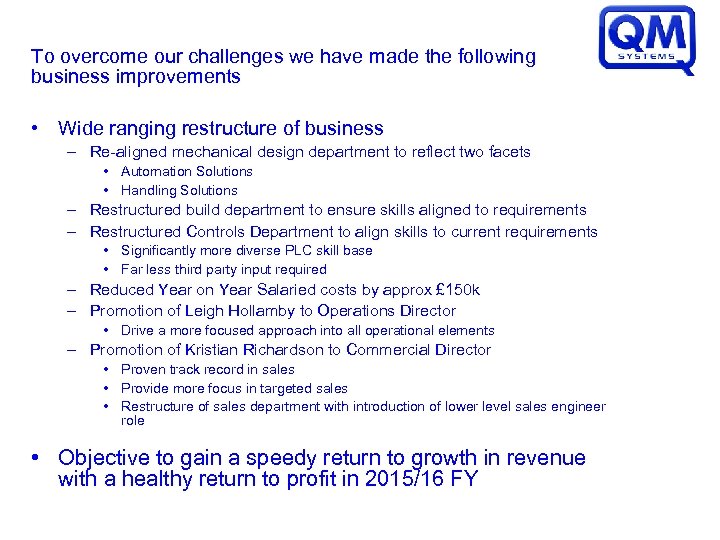 QM
SYSTEMS

To overcome our challenges we have made the following business improvements

• Wide ranging restructure of business
– Re-aligned mechanical design department to reflect two facets
• Automation Solutions
• Handling Solutions
– Restructured build department to ensure skills aligned to requirements
– Restructured Controls Department to align skills to current requirements
• Significantly more diverse PLC skill base
• Far less third party input required
– Reduced Year on Year Salaried costs by approx £150k
– Promotion of Leigh Hollamby to Operations Director
• Drive a more focused approach into all operational elements
– Promotion of Kristian Richardson to Commercial Director
• Proven track record in sales
• Provide more focus in targeted sales
• Restructure of sales department with introduction of lower level sales engineer role

• Objective to gain a speedy return to growth in revenue with a healthy return to profit in 2015/16 FY